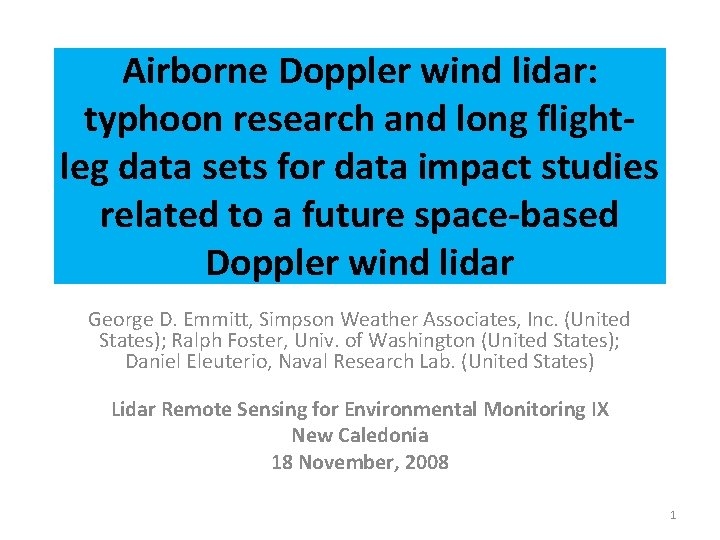 Airborne Doppler wind lidar: typhoon research and long flight-leg data sets for data impact studies related to a future space-based Doppler wind lidar

George D. Emmitt, Simpson Weather Associates, Inc. (United States); Ralph Foster, Univ. of Washington (United States); Daniel Eleuterio, Naval Research Lab. (United States)

Lidar Remote Sensing for Environmental Monitoring IX
New Caledonia
18 November, 2008

1